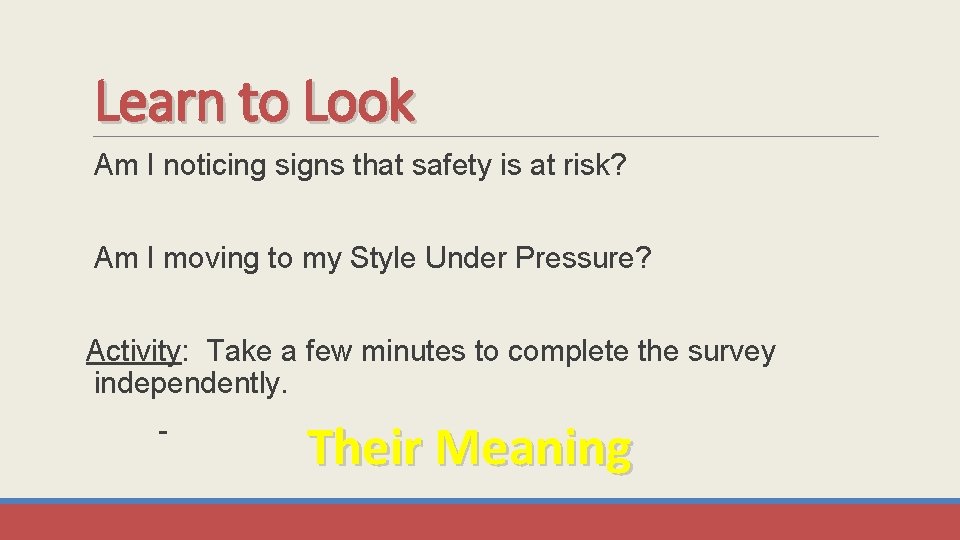 Learn to Look

Am I noticing signs that safety is at risk?

Am I moving to my Style Under Pressure?

Activity: Take a few minutes to complete the survey independently.

-

Their Meaning